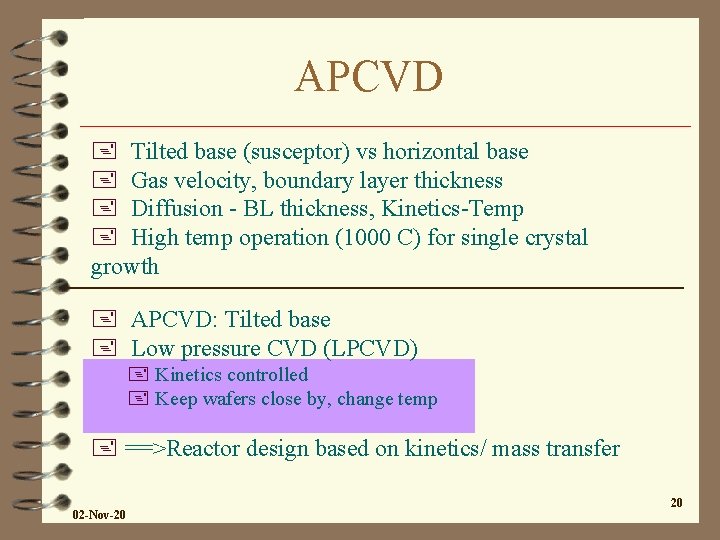 APCVD

Tilted base (susceptor) vs horizontal base
Gas velocity, boundary layer thickness
Diffusion - BL thickness, Kinetics-Temp
High temp operation (1000 C) for single crystal growth

APCVD: Tilted base
Low pressure CVD (LPCVD)
Kinetics controlled
Keep wafers close by, change temp
==>Reactor design based on kinetics/ mass transfer

02-Nov-20

20